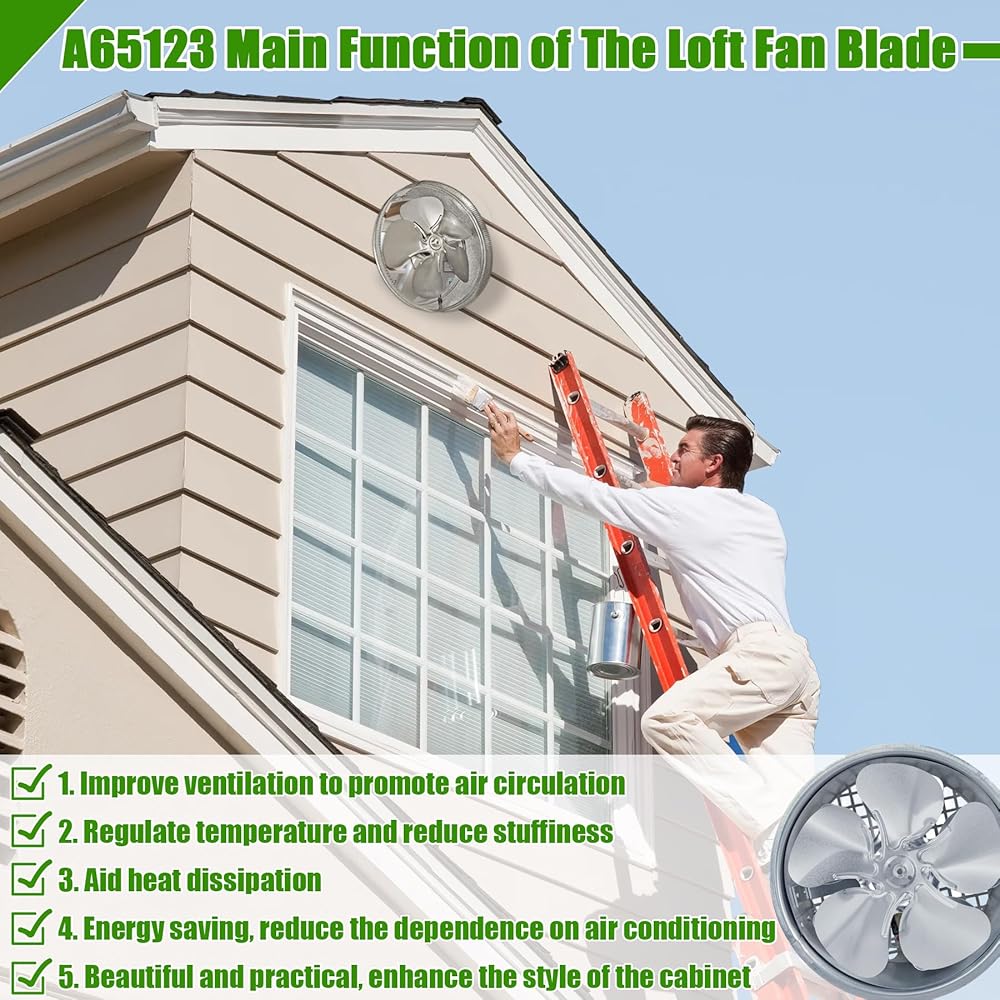 A65123 Main Function of The Loft Fan Blade

1. Improve ventilation to promote air circulation

2. Regulate temperature and reduce stuffiness

3. Aid heat dissipation

4. Energy saving, reduce the dependence on air conditioning

5. Beautiful and practical, enhance the style of the cabinet